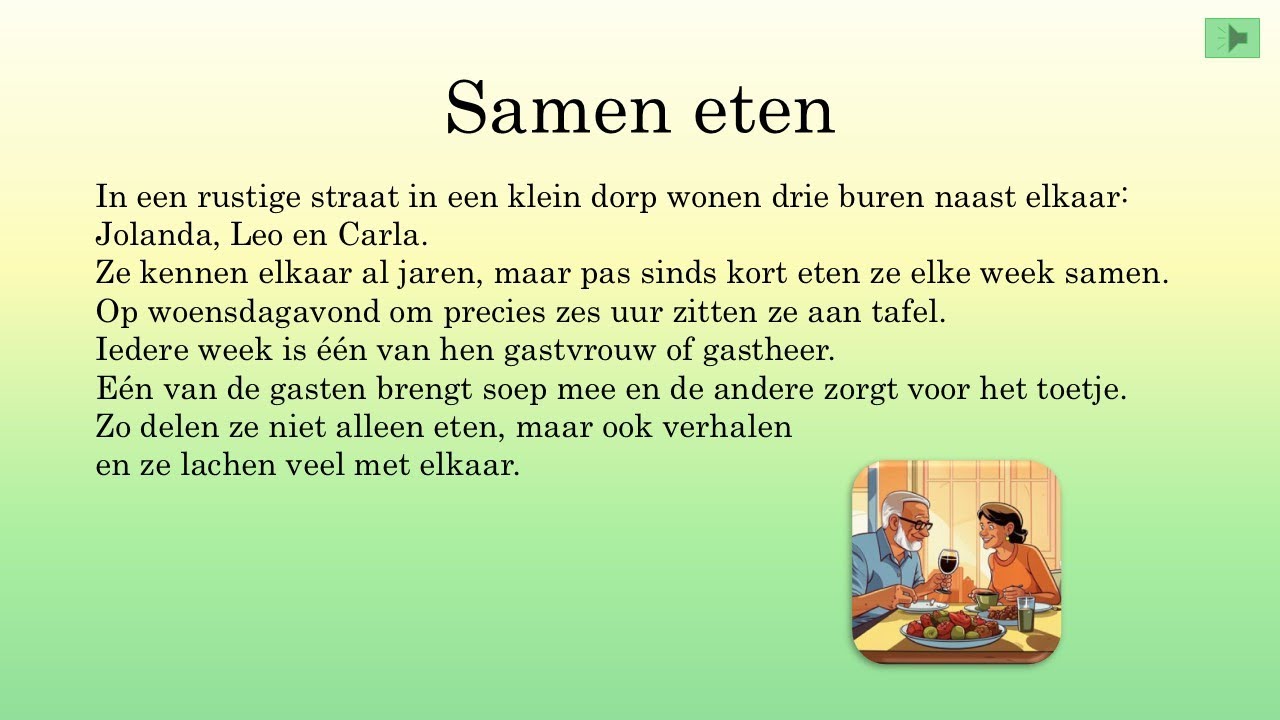 Samen eten

In een rustige straat in een klein dorp wonen drie buren naast elkaar: Jolanda, Leo en Carla.
Ze kennen elkaar al jaren, maar pas sinds kort eten ze elke week samen.
Op woensdagavond om precies zes uur zitten ze aan tafel.
Iedere week is één van hen gastvrouw of gastheer.
Eén van de gasten brengt soep mee en de andere zorgt voor het toetje.
Zo delen ze niet alleen eten, maar ook verhalen en ze lachen veel met elkaar.